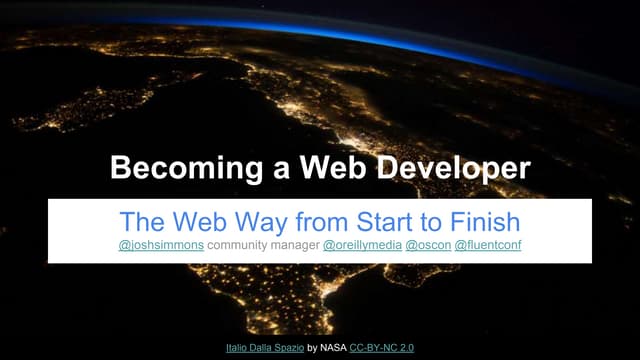 Becoming a Web Developer

The Web Way from Start to Finish
@joshsimmons community manager @oreillymedia @oscon @fluentconf

Italio Dalla Spazio by NASA CC-BY-NC 2.0